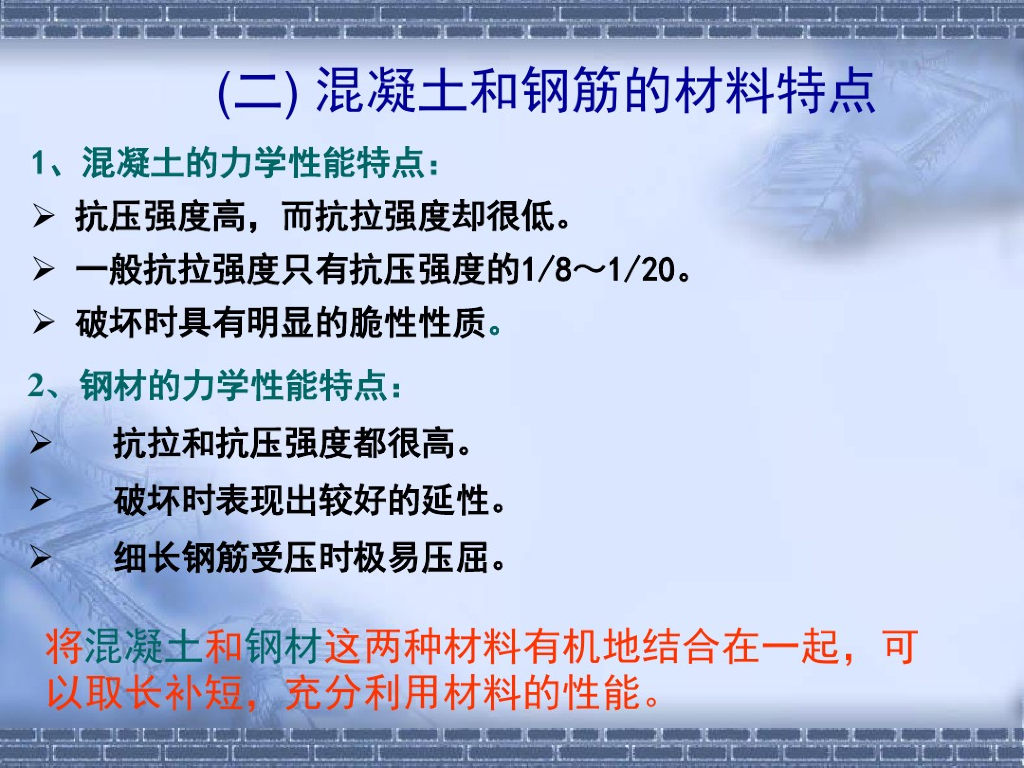 (二) 混凝土和钢筋的材料特点

1、混凝土的力学性能特点：

➢ 抗压强度高，而抗拉强度却很低。

➢ 一般抗拉强度只有抗压强度的1/8～1/20。

➢ 破坏时具有明显的脆性性质。

2、钢材的力学性能特点：

➢ 抗拉和抗压强度都很高。

➢ 破坏时表现出较好的延性。

➢ 细长钢筋受压时极易压屈。

将混凝土和钢材这两种材料有机地结合在一起，可以取长补短，充分利用材料的性能。